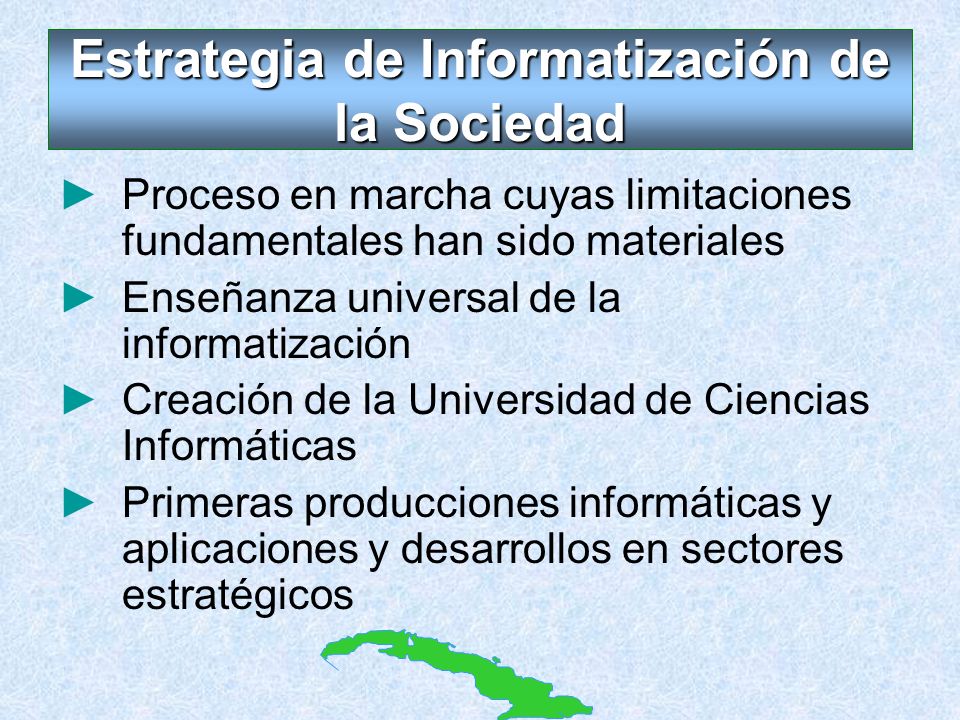 Estrategia de Informatización de la Sociedad

► Proceso en marcha cuyas limitaciones fundamentales han sido materiales

► Enseñanza universal de la informatización

► Creación de la Universidad de Ciencias Informáticas

► Primeras producciones informáticas y aplicaciones y desarrollos en sectores estratégicos